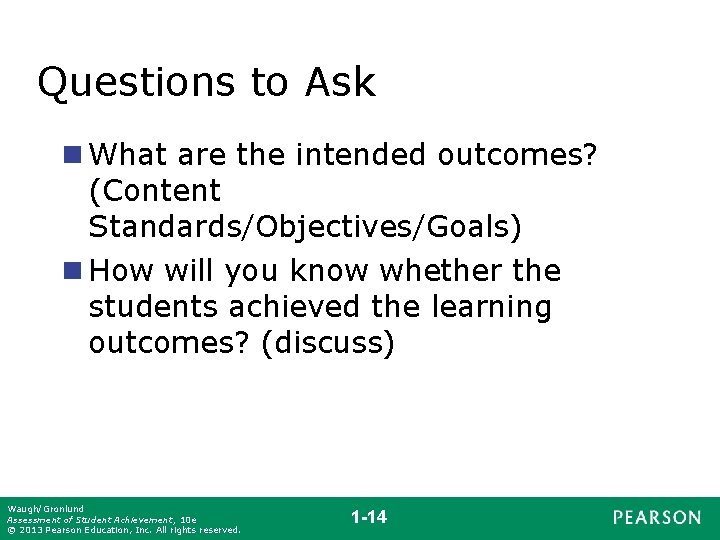 Questions to Ask

What are the intended outcomes? (Content Standards/Objectives/Goals)

How will you know whether the students achieved the learning outcomes? (discuss)

Waugh/Gronlund
Assessment of Student Achievement, 10e
© 2013 Pearson Education, Inc. All rights reserved.

1-14

PEARSON